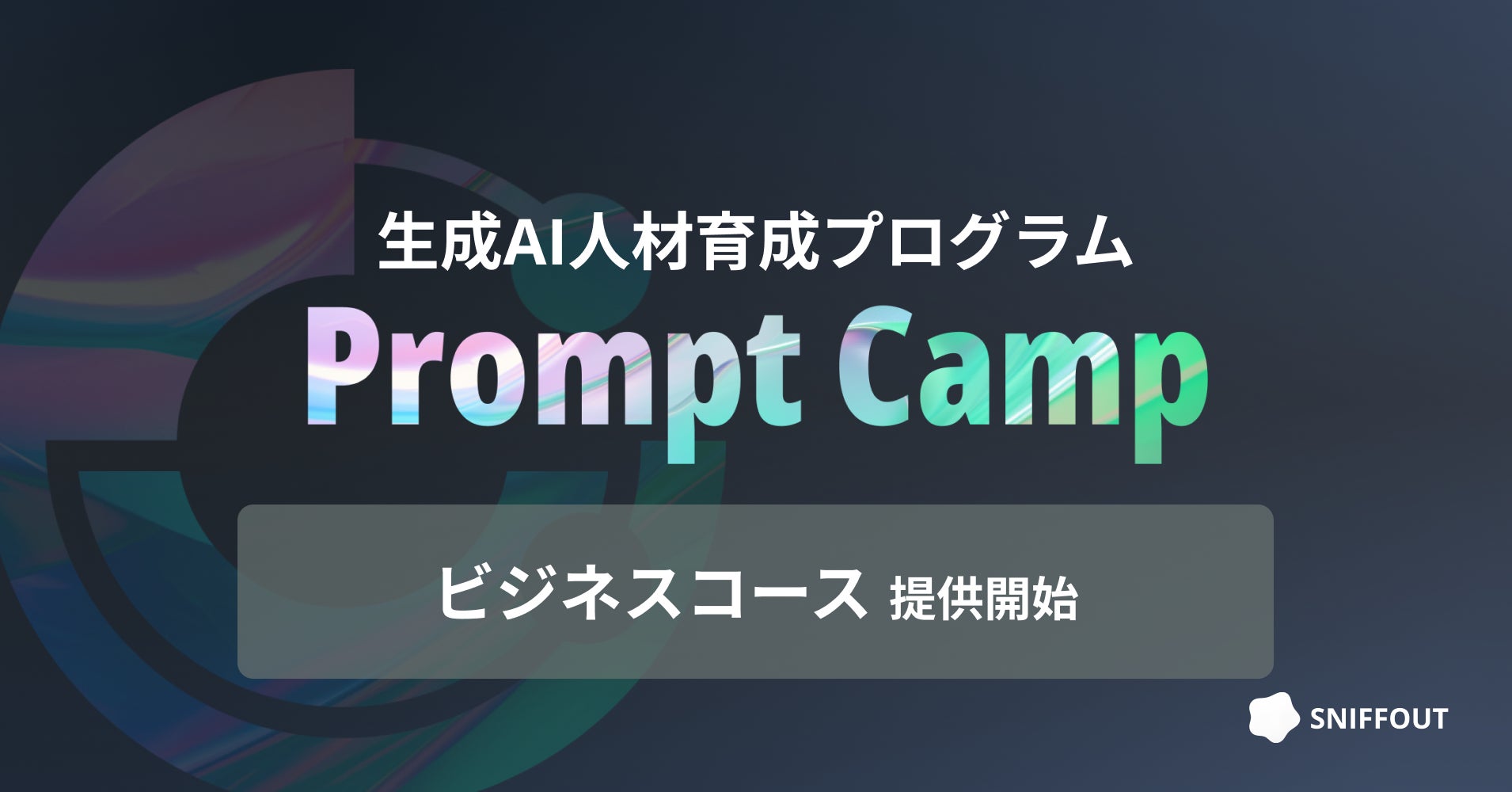 生成AI人材育成プログラム

Prompt Camp

ビジネスコース 提供開始

SNIFFOUT